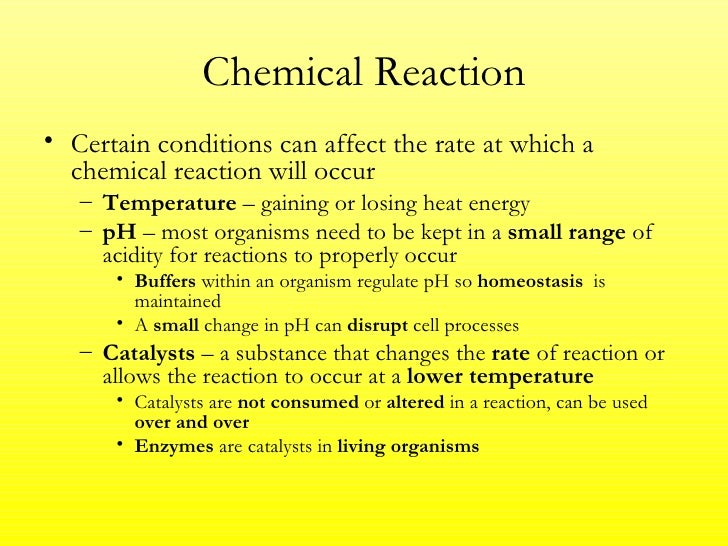 Chemical Reaction

• Certain conditions can affect the rate at which a chemical reaction will occur
– Temperature – gaining or losing heat energy
– pH – most organisms need to be kept in a small range of acidity for reactions to properly occur
• Buffers within an organism regulate pH so homeostasis is maintained
• A small change in pH can disrupt cell processes
– Catalysts – a substance that changes the rate of reaction or allows the reaction to occur at a lower temperature
• Catalysts are not consumed or altered in a reaction, can be used over and over
• Enzymes are catalysts in living organisms